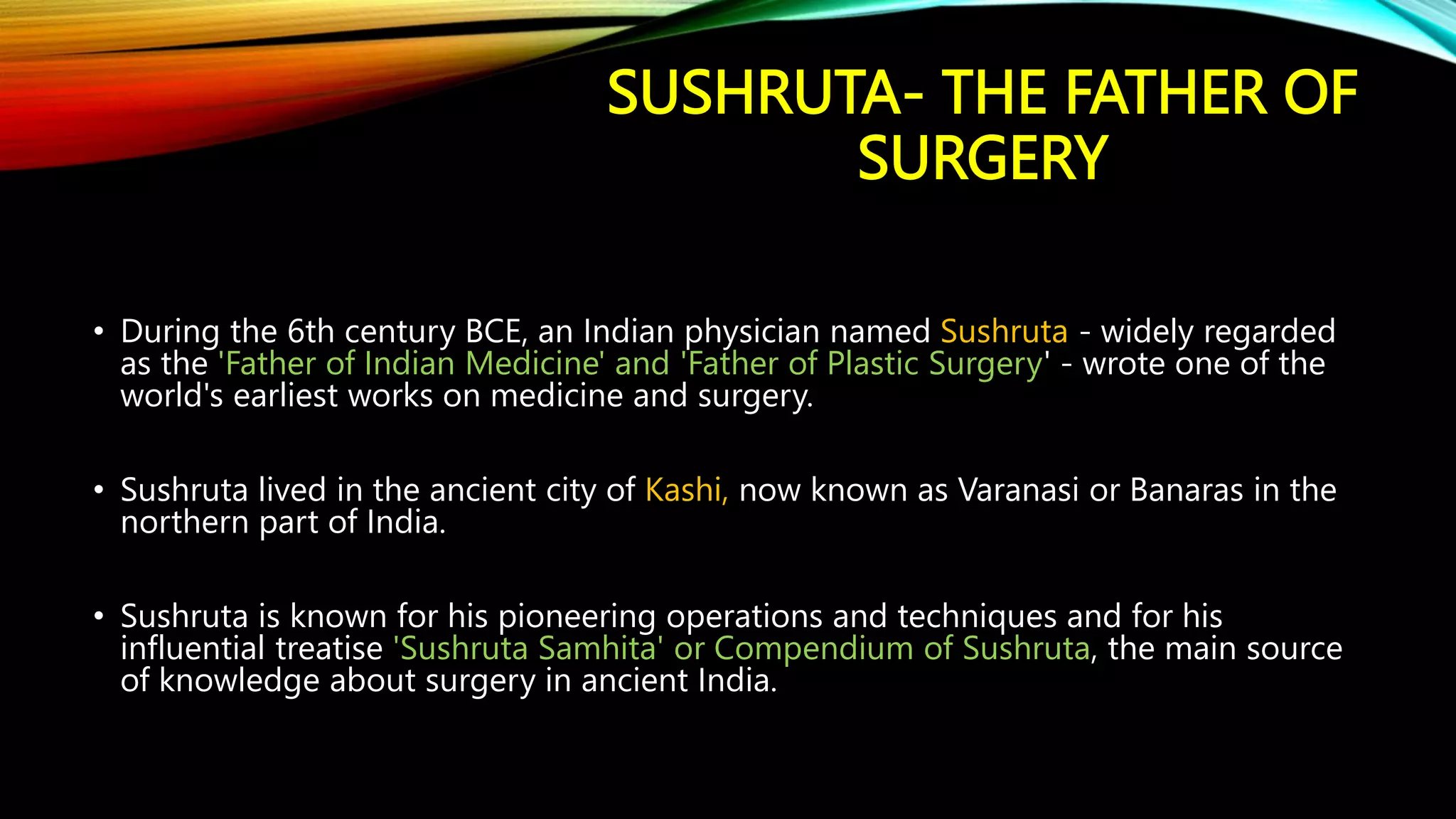 SUSHRUTA- THE FATHER OF SURGERY

• During the 6th century BCE, an Indian physician named Sushruta - widely regarded as the 'Father of Indian Medicine' and 'Father of Plastic Surgery' - wrote one of the world's earliest works on medicine and surgery.

• Sushruta lived in the ancient city of Kashi, now known as Varanasi or Banaras in the northern part of India.

• Sushruta is known for his pioneering operations and techniques and for his influential treatise 'Sushruta Samhita' or Compendium of Sushruta, the main source of knowledge about surgery in ancient India.